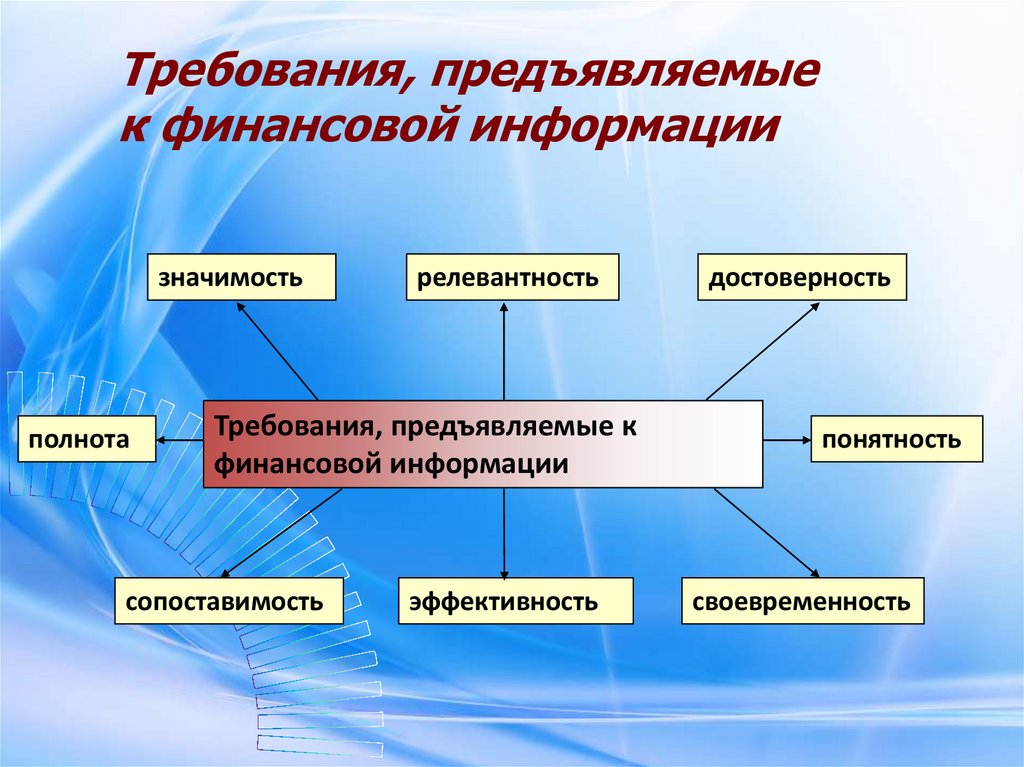 Требования, предъявляемые к финансовой информации

значимость

релевантность

достоверность

полнота

Требования, предъявляемые к финансовой информации

понятность

сопоставимость

эффективность

своевременность